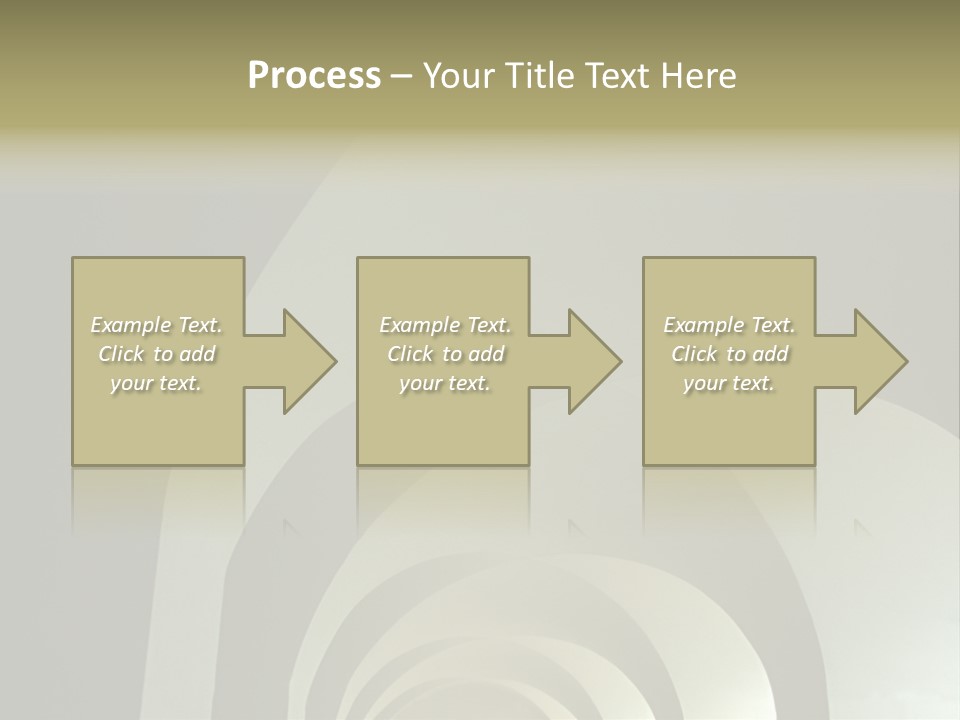 Process – Your Title Text Here

Example Text. Click to add your text.

Example Text. Click to add your text.

Example Text. Click to add your text.